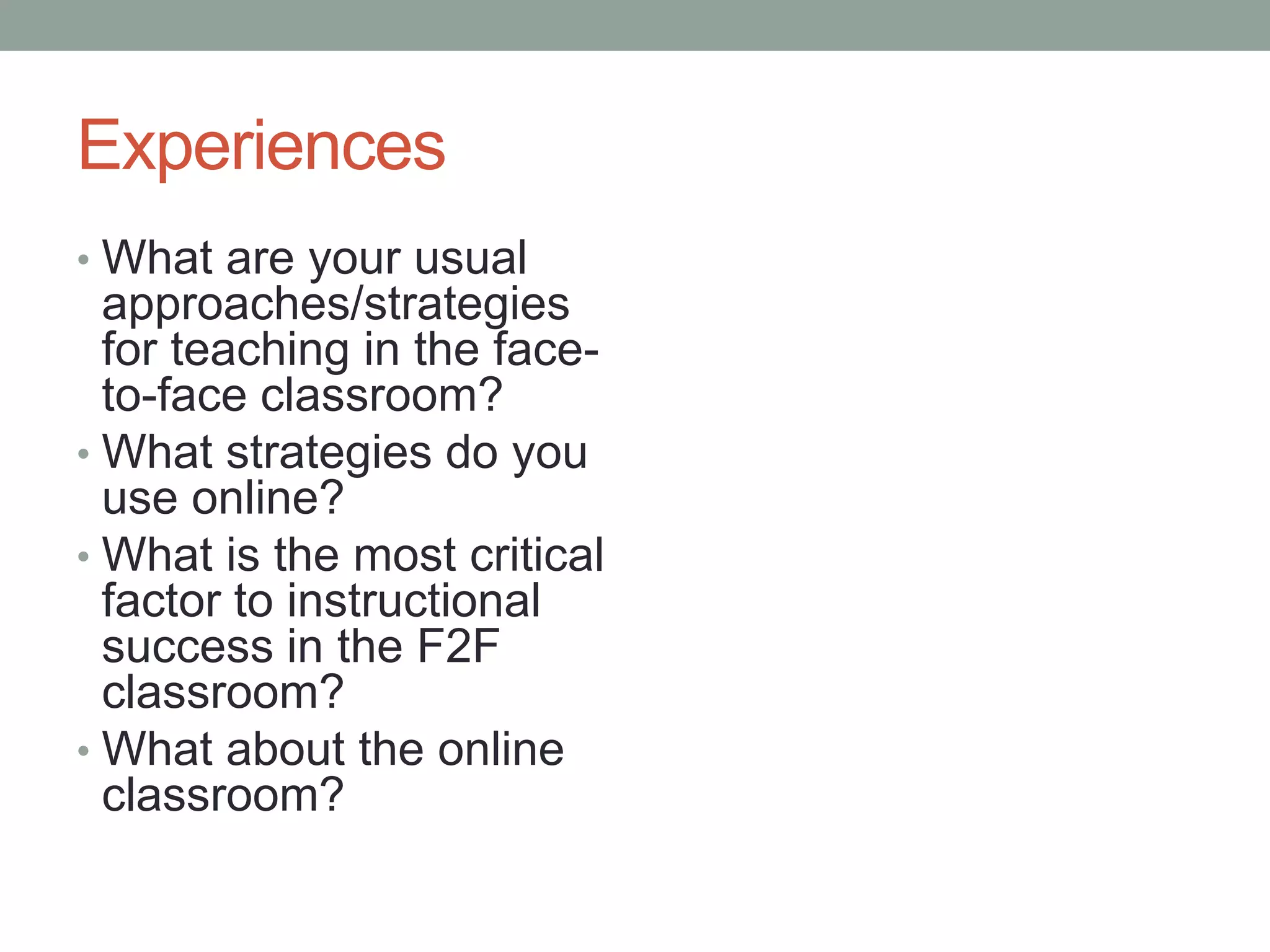 Experiences

• What are your usual approaches/strategies for teaching in the face-to-face classroom?
• What strategies do you use online?
• What is the most critical factor to instructional success in the F2F classroom?
• What about the online classroom?